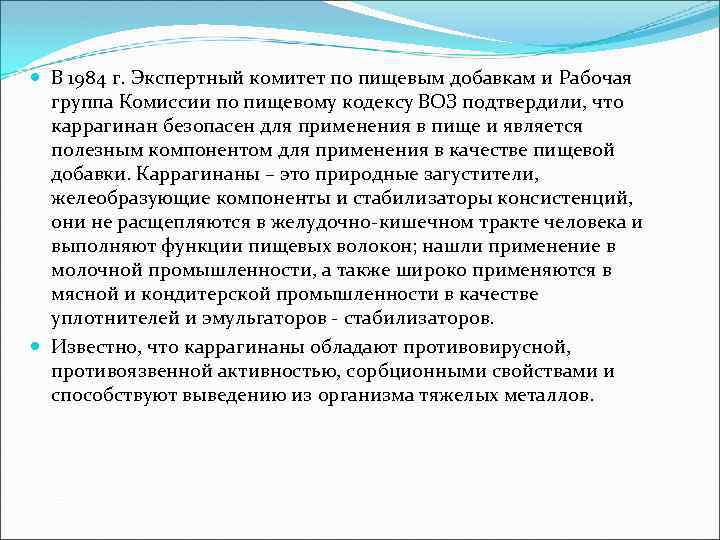 В 1984 г. Экспертный комитет по пищевым добавкам и Рабочая группа Комиссии по пищевому кодексу ВОЗ подтвердили, что каррагинан безопасен для применения в пище и является полезным компонентом для применения в качестве пищевой добавки. Каррагинаны – это природные загустители, желеобразующие компоненты и стабилизаторы консистенций, они не расщепляются в желудочно-кишечном тракте человека и выполняют функции пищевых волокон; нашли применение в молочной промышленности, а также широко применяются в мясной и кондитерской промышленности в качестве уплотнителей и эмульгаторов - стабилизаторов.

Известно, что каррагинаны обладают противовирусной, противоязвенной активностью, сорбционными свойствами и способствуют выведению из организма тяжелых металлов.